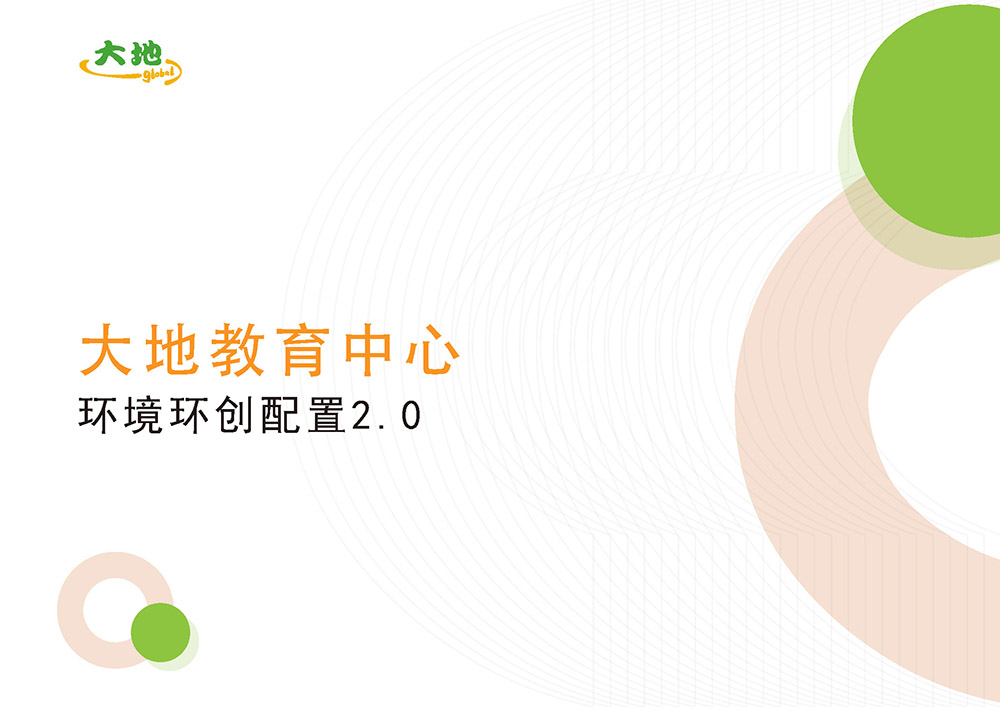 大地
global

大地教育中心
环境环创配置2.0